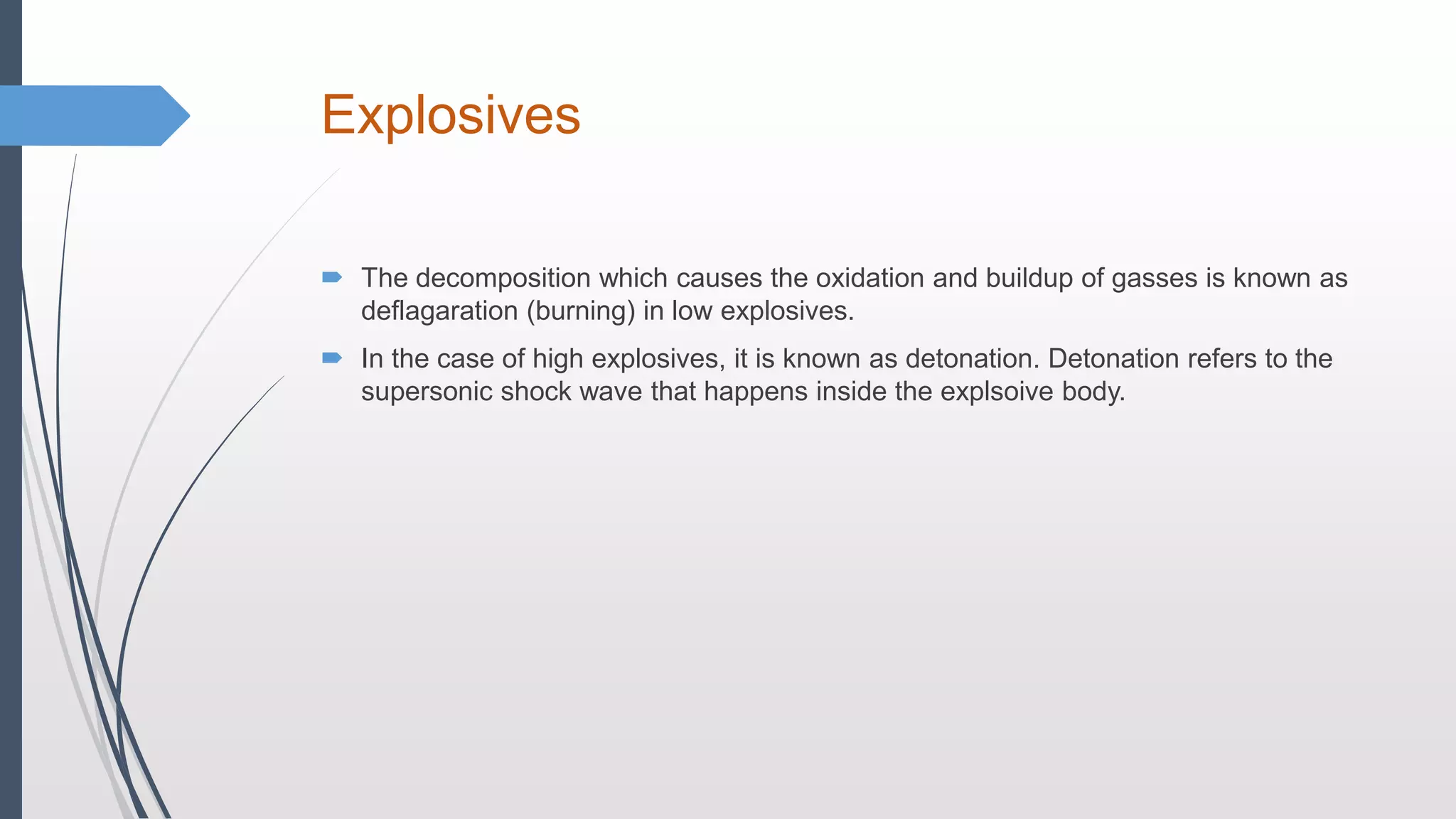 Explosives

The decomposition which causes the oxidation and buildup of gasses is known as deflagaration (burning) in low explosives.

In the case of high explosives, it is known as detonation. Detonation refers to the supersonic shock wave that happens inside the explsoive body.